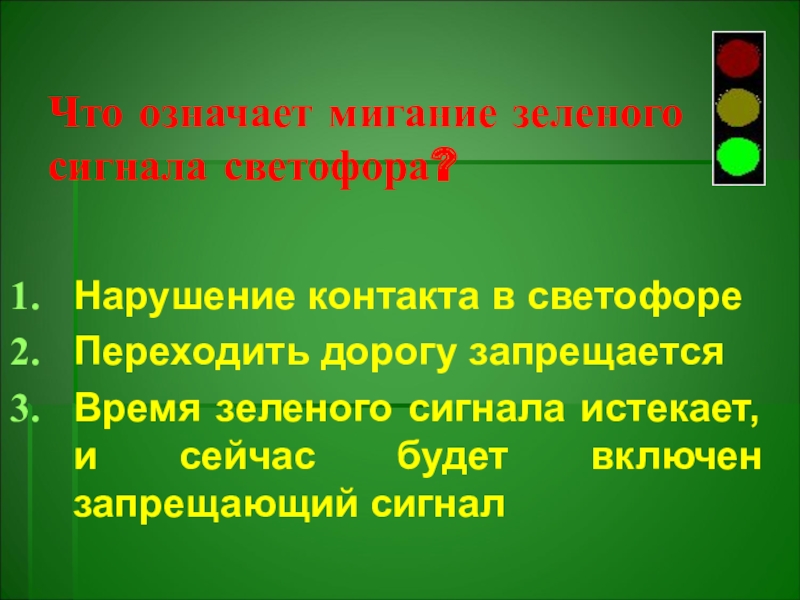 Что означает мигание зеленого сигнала светофора?

1. Нарушение контакта в светофоре
2. Переходить дорогу запрещается
3. Время зеленого сигнала истекает, и сейчас будет включен запрещающий сигнал